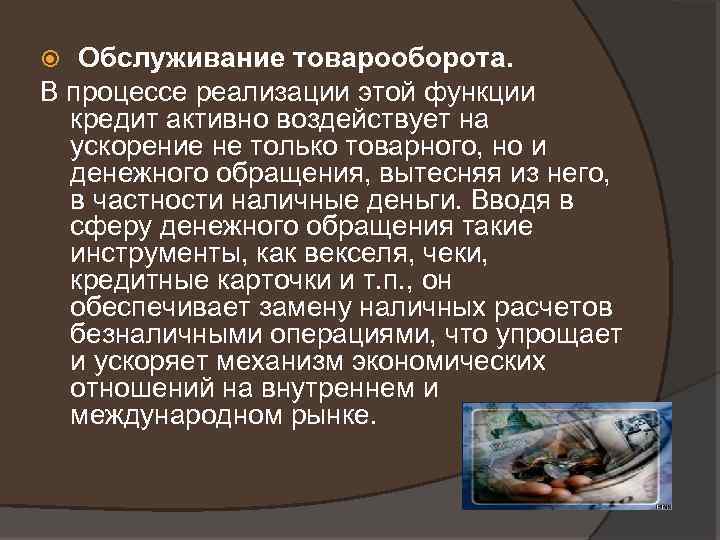 Обслуживание товарооборота.

В процессе реализации этой функции кредит активно воздействует на ускорение не только товарного, но и денежного обращения, вытесняя из него, в частности наличные деньги. Вводя в сферу денежного обращения такие инструменты, как векселя, чеки, кредитные карточки и т.п., он обеспечивает замену наличных расчетов безналичными операциями, что упрощает и ускоряет механизм экономических отношений на внутреннем и международном рынке.